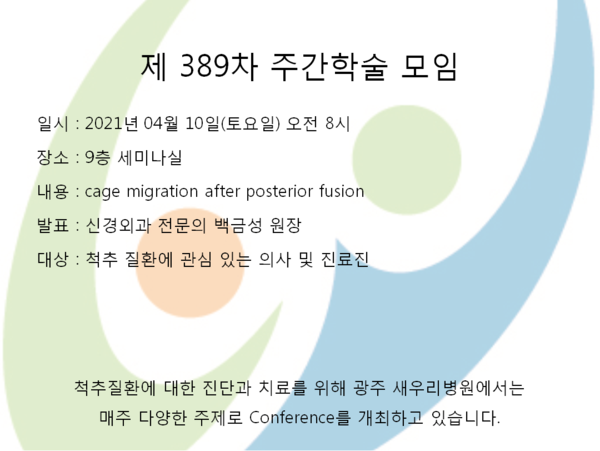 제 389차 주간학술 모임

일시 : 2021년 04월 10일(토요일) 오전 8시

장소 : 9층 세미나실

내용 : cage migration after posterior fusion

발표 : 신경외과 전문의 백금성 원장

대상 : 척추 질환에 관심 있는 의사 및 진료진

척추질환에 대한 진단과 치료를 위해 광주 새우리병원에서는 매주 다양한 주제로 Conference를 개최하고 있습니다.